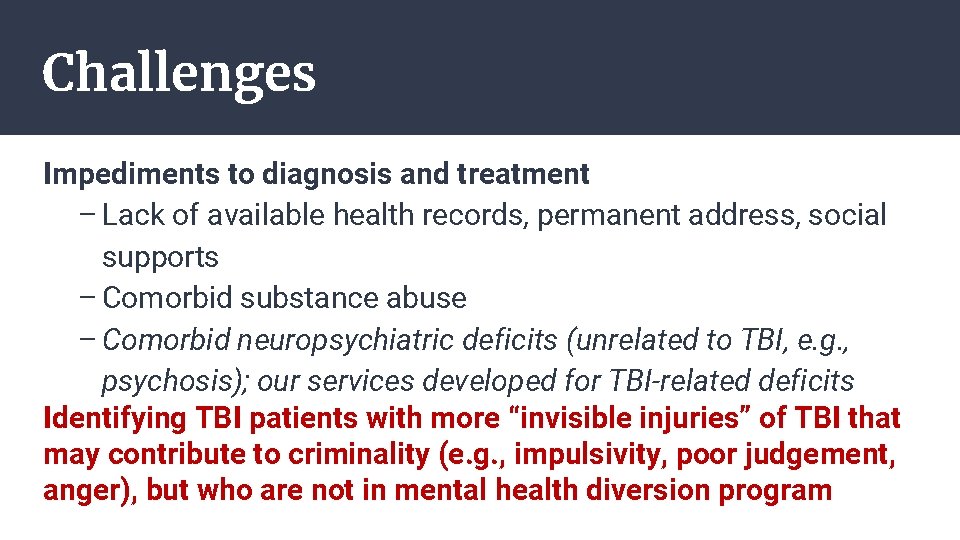 Challenges

Impediments to diagnosis and treatment

– Lack of available health records, permanent address, social supports

– Comorbid substance abuse

– Comorbid neuropsychiatric deficits (unrelated to TBI, e.g., psychosis); our services developed for TBI-related deficits

Identifying TBI patients with more “invisible injuries” of TBI that may contribute to criminality (e.g., impulsivity, poor judgement, anger), but who are not in mental health diversion program